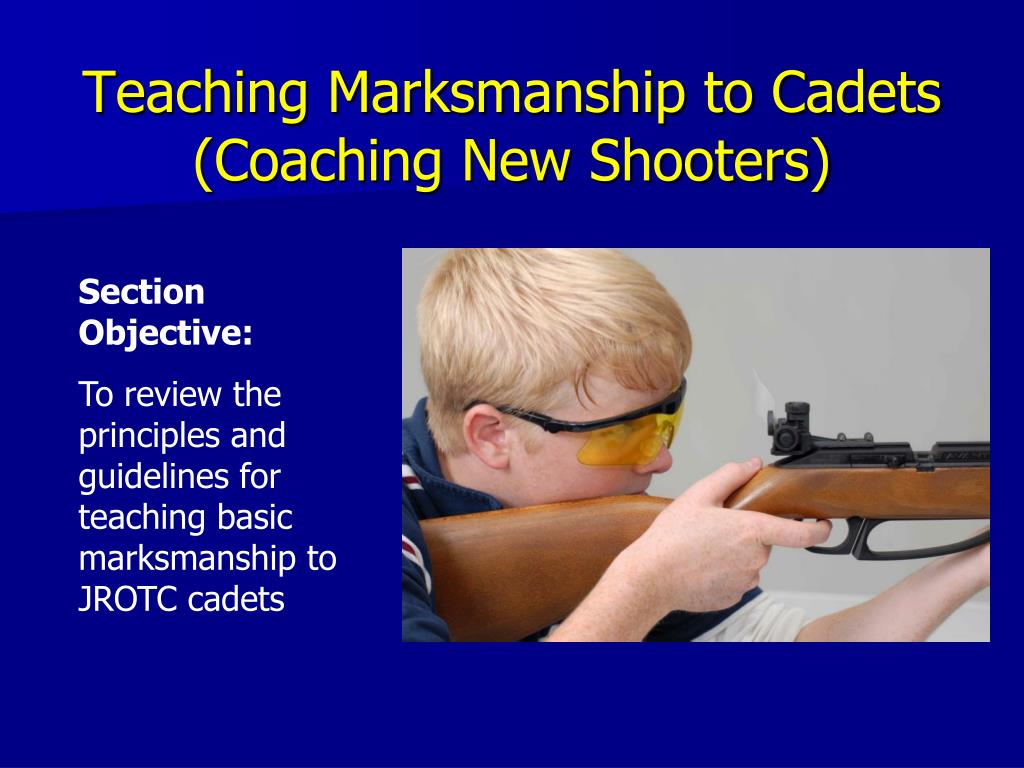 Teaching Marksmanship to Cadets (Coaching New Shooters)

Section Objective:

To review the principles and guidelines for teaching basic marksmanship to JROTC cadets